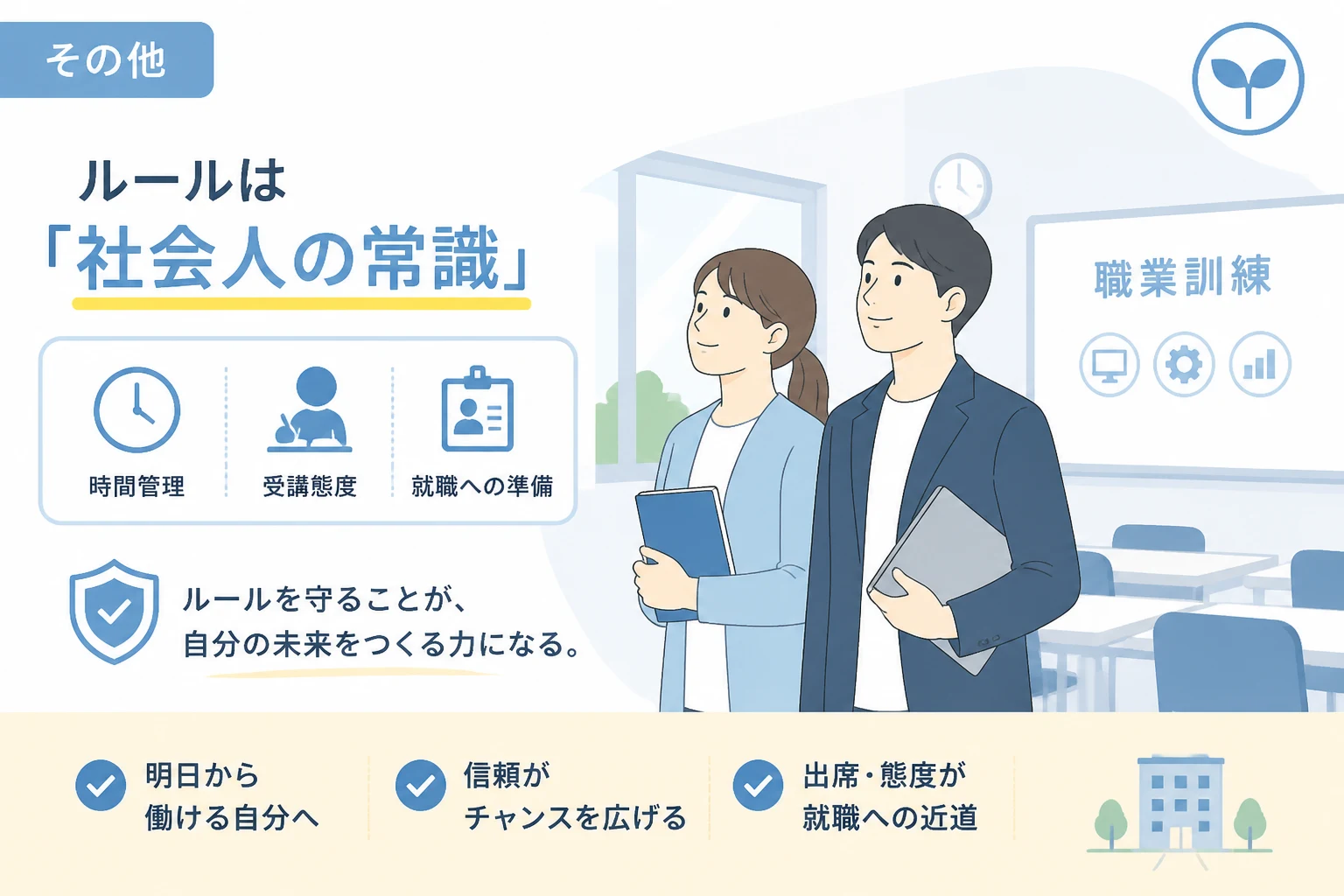 その他

ルールは
「社会人の常識」

時間管理
受講態度
就職への準備

ルールを守ることが、
自分の未来をつくる力になる。

職業訓練

明日から
働ける自分へ

信頼が
チャンスを広げる

出席・態度が
就職への近道